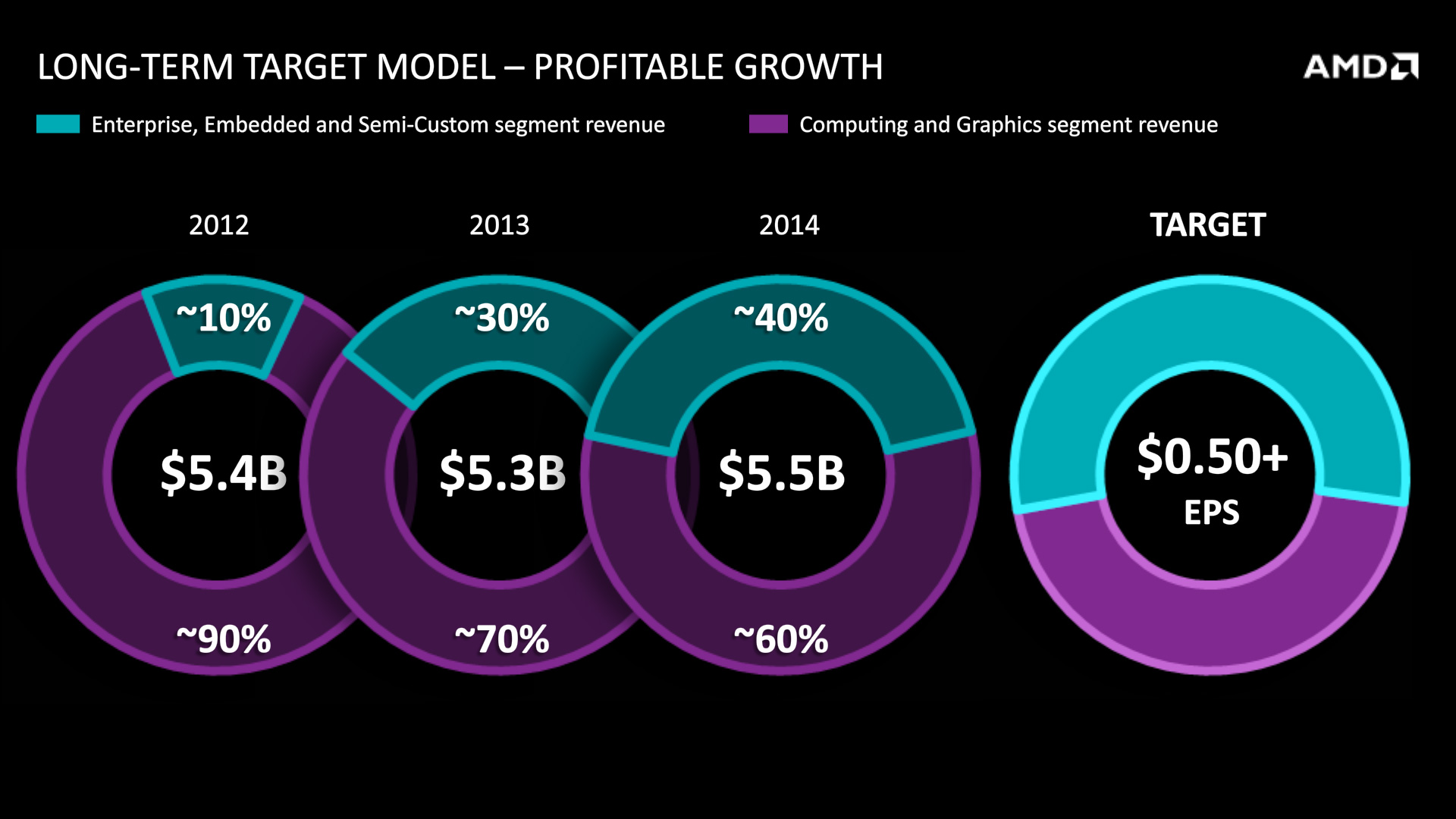 LONG-TERM TARGET MODEL – PROFITABLE GROWTH

AMD

Enterprise, Embedded and Semi-Custom segment revenue

Computing and Graphics segment revenue

2012

~10%

$5.4B

~90%

2013

~30%

$5.3B

~70%

2014

~40%

$5.5B

~60%

TARGET

$0.50+

EPS